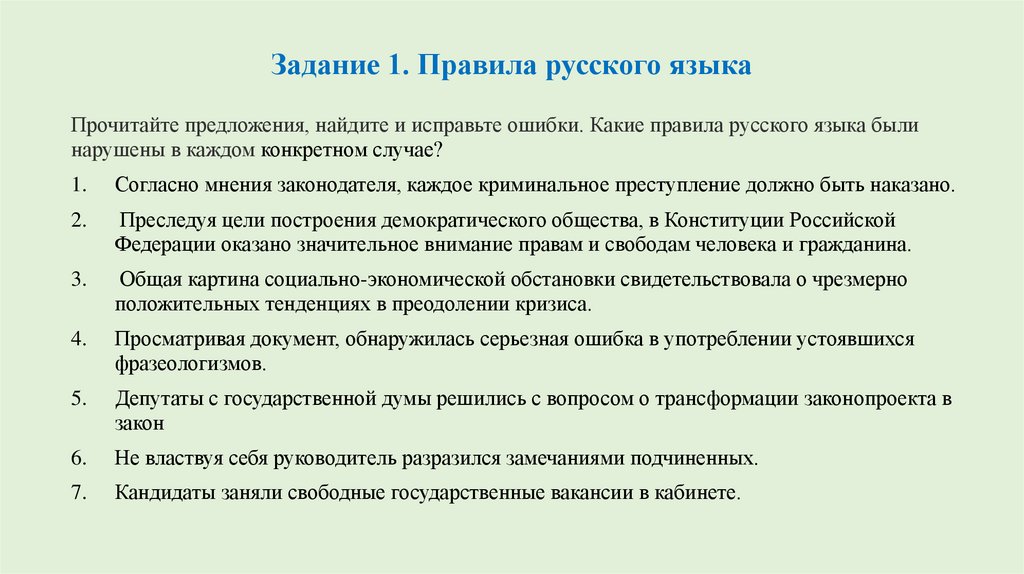 Задание 1. Правила русского языка

Прочитайте предложения, найдите и исправьте ошибки. Какие правила русского языка были нарушены в каждом конкретном случае?

1. Согласно мнения законодателя, каждое криминальное преступление должно быть наказано.

2. Преследуя цели построения демократического общества, в Конституции Российской Федерации оказано значительное внимание правам и свободам человека и гражданина.

3. Общая картина социально-экономической обстановки свидетельствовала о чрезмерно положительных тенденциях в преодолении кризиса.

4. Просматривая документ, обнаружилась серьезная ошибка в употреблении устоявшихся фразеологизмов.

5. Депутаты с государственной думы решились с вопросом о трансформации законопроекта в закон

6. Не властвуя себя руководитель разразился замечаниями подчиненных.

7. Кандидаты заняли свободные государственные вакансии в кабинете.